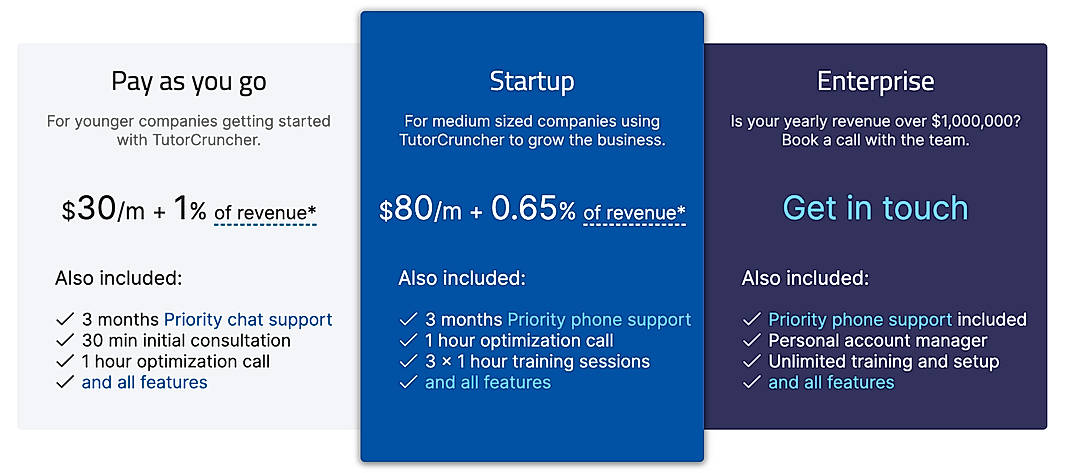 Pay as you go

For younger companies getting started with TutorCruncher.

\$30/m + 1% of revenue*

Also included:

✓ 3 months Priority chat support
✓ 30 min initial consultation
✓ 1 hour optimization call
✓ and all features

Startup

For medium sized companies using TutorCruncher to grow the business.

\$80/m + 0.65% of revenue*

Also included:

✓ 3 months Priority phone support
✓ 1 hour optimization call
✓ 3 × 1 hour training sessions
✓ and all features

Enterprise

Is your yearly revenue over \$1,000,000? Book a call with the team.

Get in touch

Also included:

✓ Priority phone support included
✓ Personal account manager
✓ Unlimited training and setup
✓ and all features